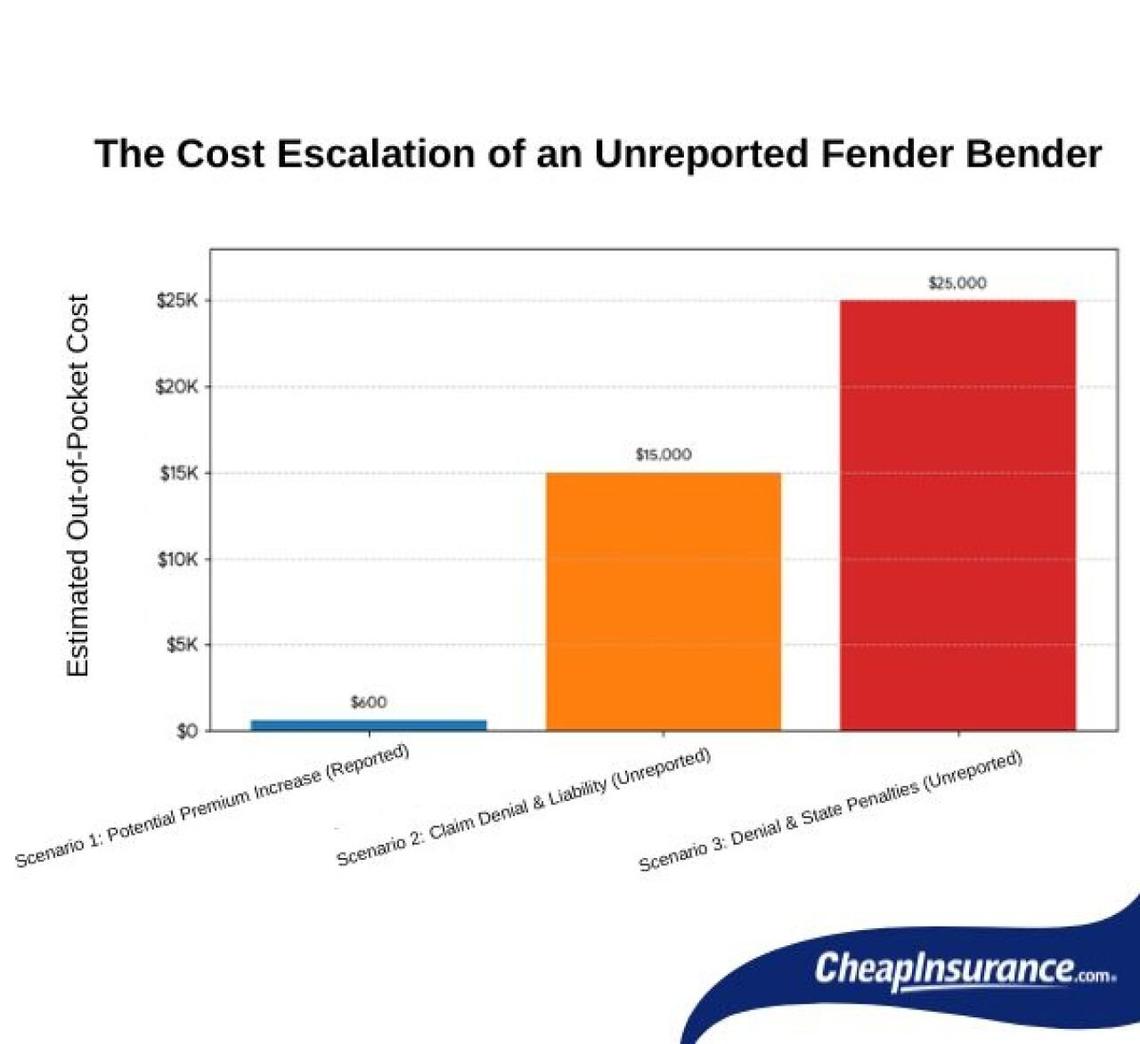 The Cost Escalation of an Unreported Fender Bender

Estimated Out-of-Pocket Cost

$25K
$20K
$15K
$10K
$5K
$0

$600
$15,000
$25,000

Scenario 1: Potential Premium Increase (Reported)
Scenario 2: Claim Denial & Liability (Unreported)
Scenario 3: Denial & State Penalties (Unreported)

CheapInsurance.com